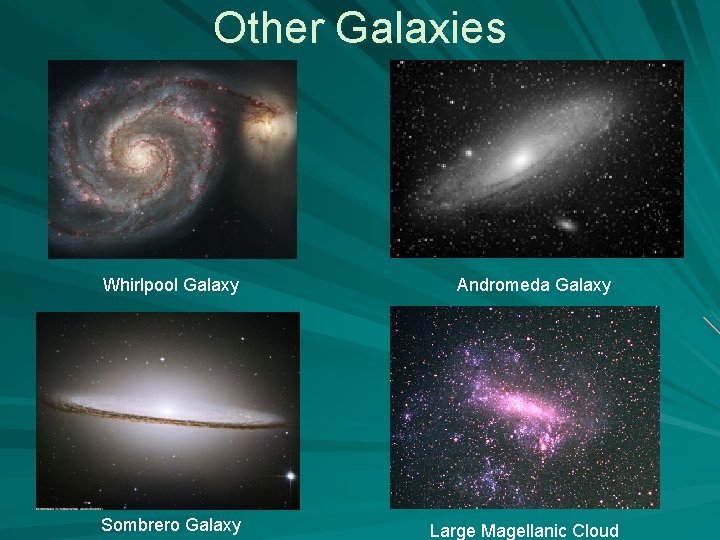 Other Galaxies

Whirlpool Galaxy

Andromeda Galaxy

Sombrero Galaxy

Large Magellanic Cloud